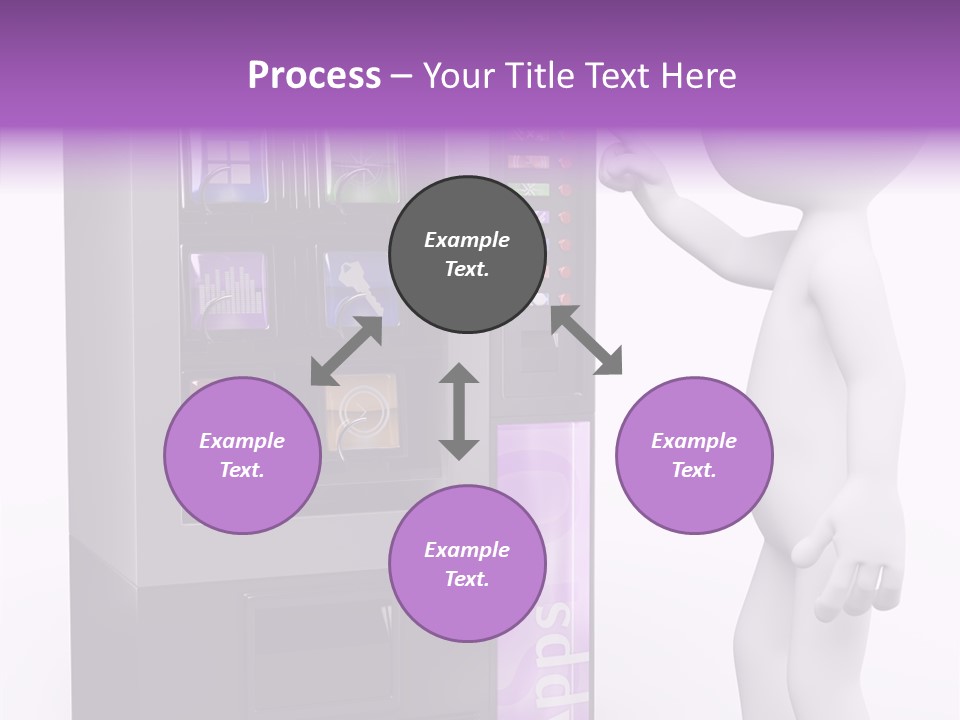 Process – Your Title Text Here

Example Text.

Example Text.

Example Text.

Example Text.

apps